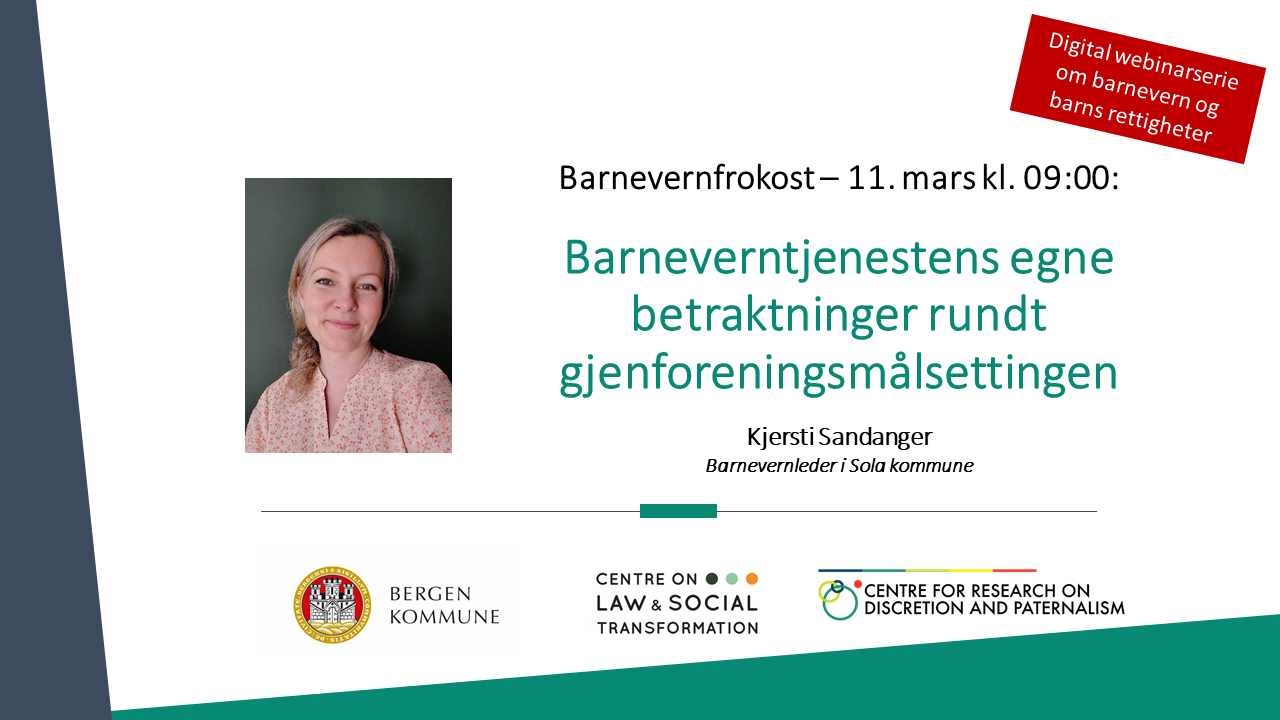 Digital webinarserie om barnevern og barns rettigheter

Barnevernfrokost – 11. mars kl. 09:00:

Barneverntjenestens egne betraktninger rundt gjenforeningsmålsettingen

Kjersti Sandanger
Barnevernleder i Sola kommune

BERGEN KOMMUNE

CENTRE ON LAW & SOCIAL TRANSFORMATION

CENTRE FOR RESEARCH ON DISCRETION AND PATERNALISM